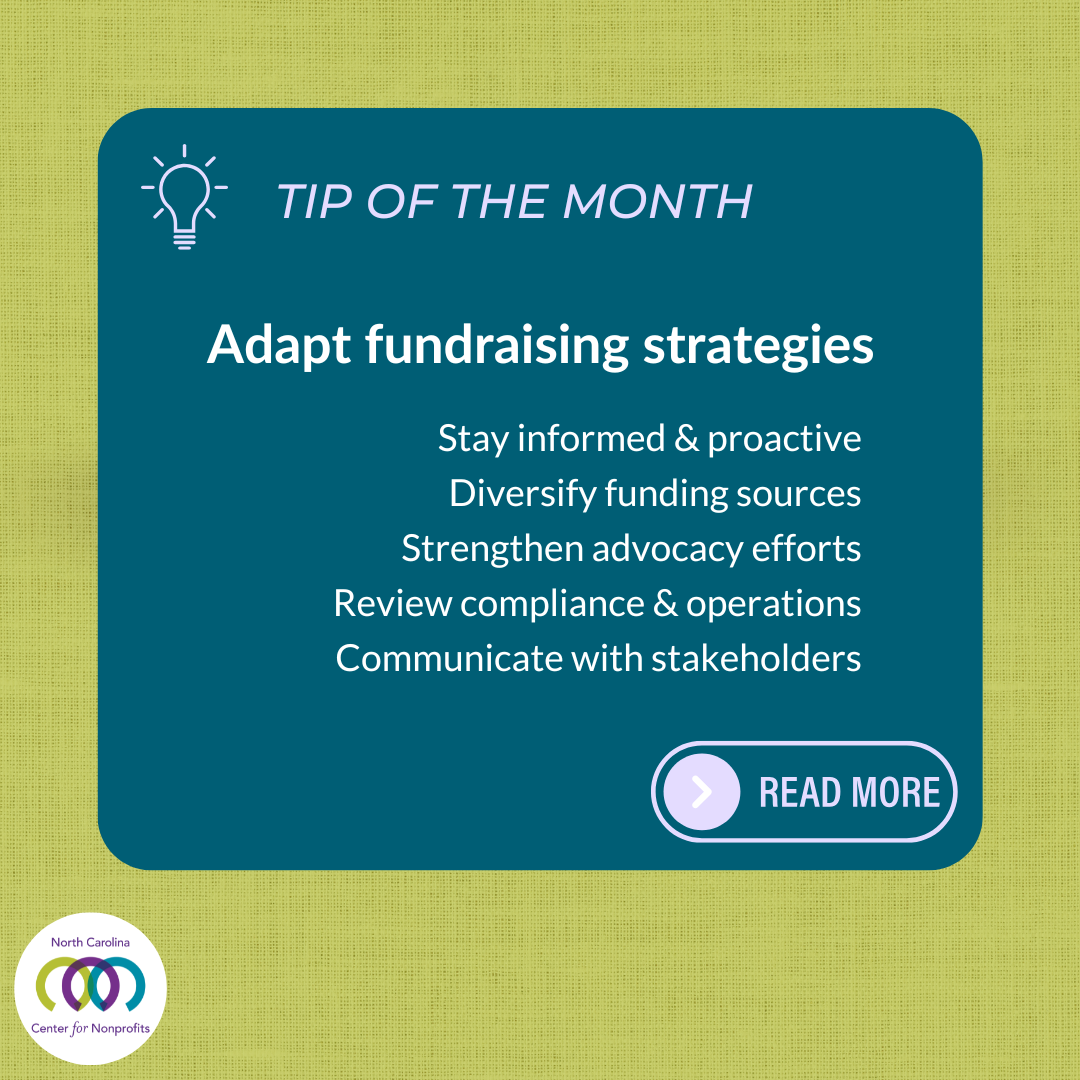 TIP OF THE MONTH

Adapt fundraising strategies

Stay informed & proactive
Diversify funding sources
Strengthen advocacy efforts
Review compliance & operations
Communicate with stakeholders

READ MORE

North Carolina
Center for Nonprofits